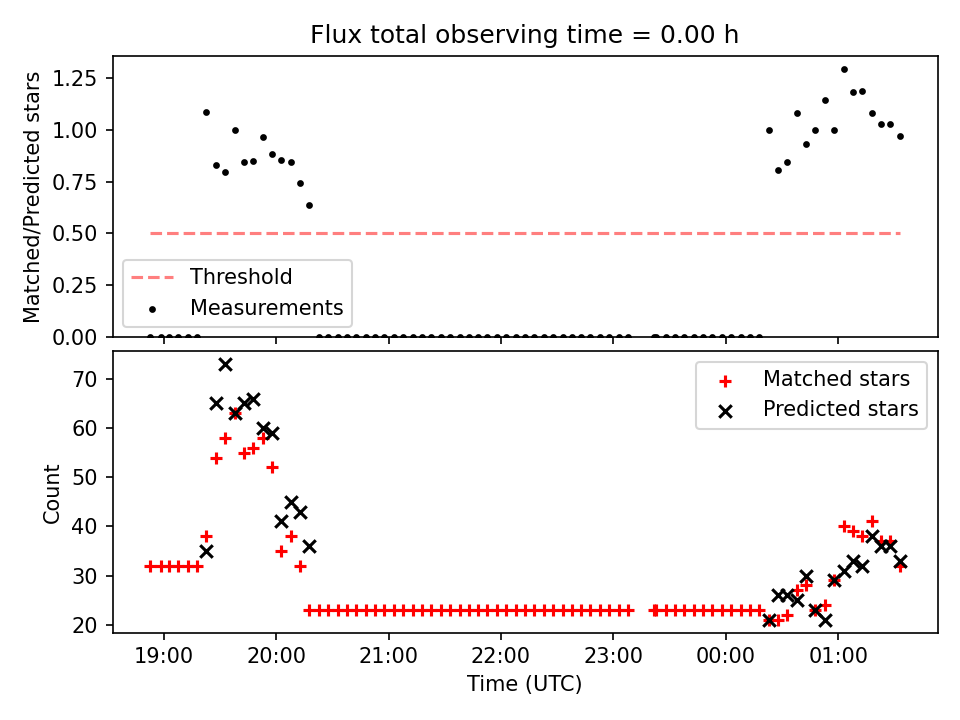 Flux total observing time = 0.00 h

Matched/Predicted stars

1.25
1.00
0.75
0.50
0.25
0.00

Threshold
Measurements

Count

70
60
50
40
30
20

Matched stars
Predicted stars

19:00
20:00
21:00
22:00
23:00
00:00
01:00

Time (UTC)